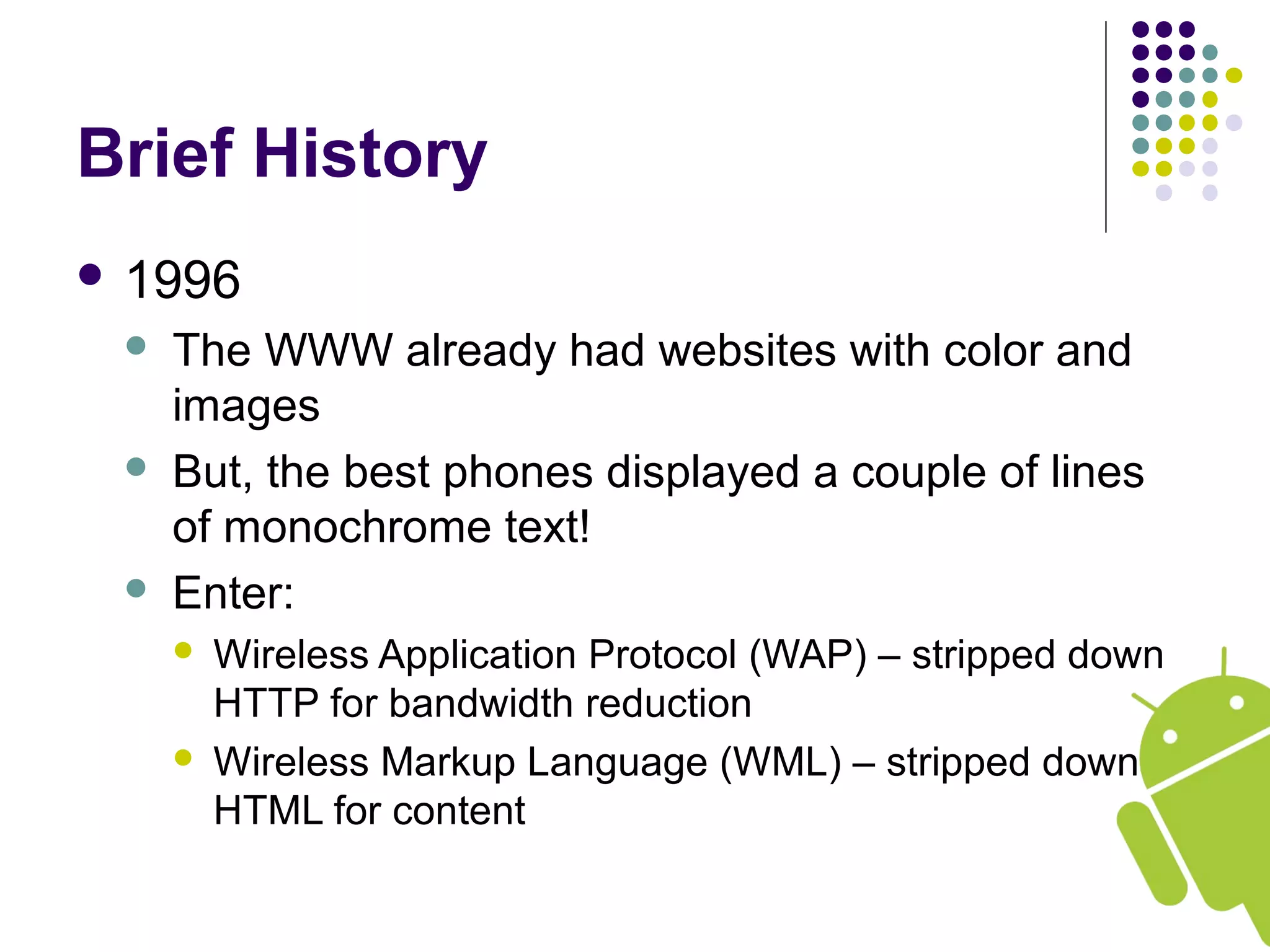 Brief History

- 1996
  - The WWW already had websites with color and images
  - But, the best phones displayed a couple of lines of monochrome text!
  - Enter:
    - Wireless Application Protocol (WAP) – stripped down HTTP for bandwidth reduction
    - Wireless Markup Language (WML) – stripped down HTML for content